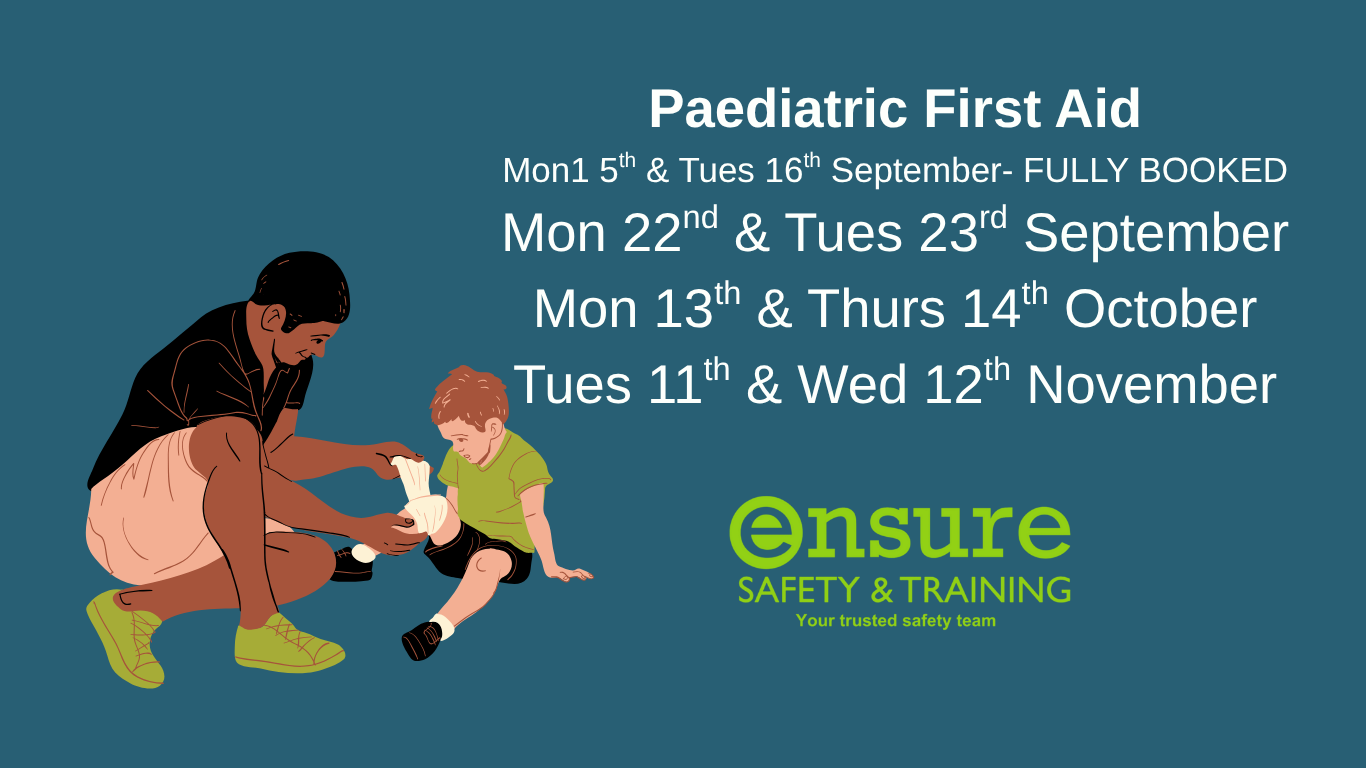 Paediatric First Aid

Mon1 5$^{th}$ & Tues 16$^{th}$ September- FULLY BOOKED

Mon 22$^{nd}$ & Tues 23$^{rd}$ September

Mon 13$^{th}$ & Thurs 14$^{th}$ October

Tues 11$^{th}$ & Wed 12$^{th}$ November

ensure

SAFETY & TRAINING

Your trusted safety team